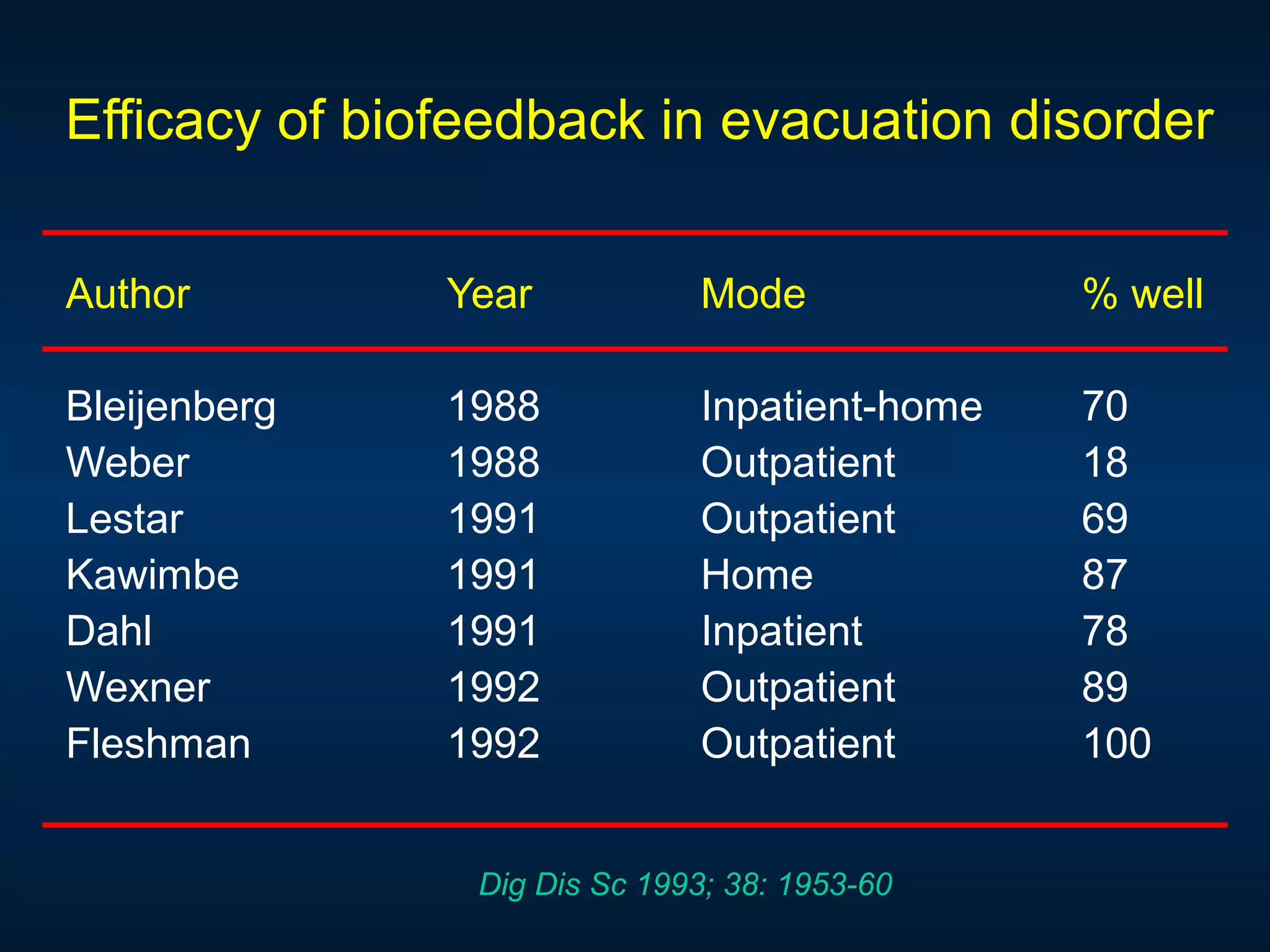 Efficacy of biofeedback in evacuation disorder

| Author | Year | Mode | % well |
|---|---|---|---|
| Bleijenberg | 1988 | Inpatient-home | 70 |
| Weber | 1988 | Outpatient | 18 |
| Lestar | 1991 | Outpatient | 69 |
| Kawimbe | 1991 | Home | 87 |
| Dahl | 1991 | Inpatient | 78 |
| Wexner | 1992 | Outpatient | 89 |
| Fleshman | 1992 | Outpatient | 100 |

Dig Dis Sc 1993; 38: 1953-60